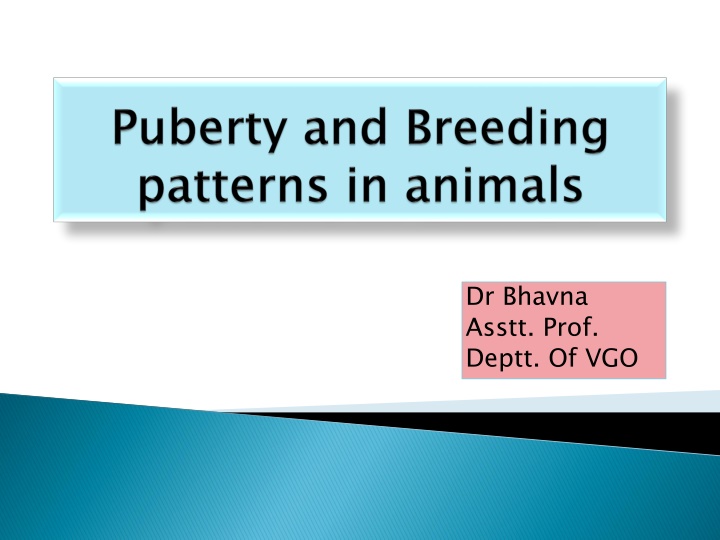 Puberty and Breeding patterns in animals

Dr Bhavna
Asstt. Prof.
Deptt. Of VGO